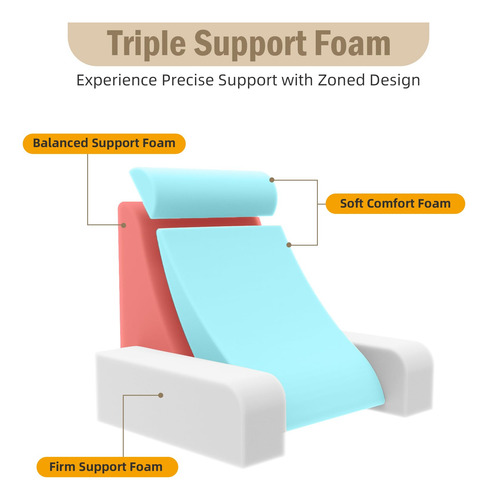 Triple Support Foam

Experience Precise Support with Zoned Design

Balanced Support Foam

Soft Comfort Foam

Firm Support Foam